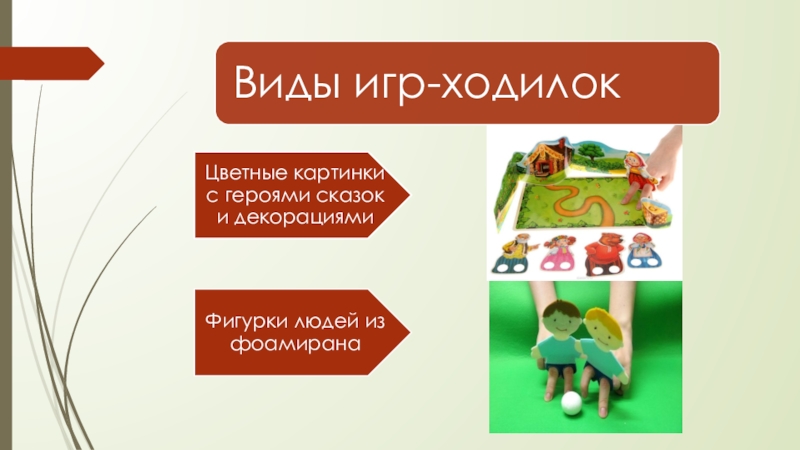 Виды игр-ходилок

Цветные картинки с героями сказок и декорациями

Фигурки людей из фоамирана